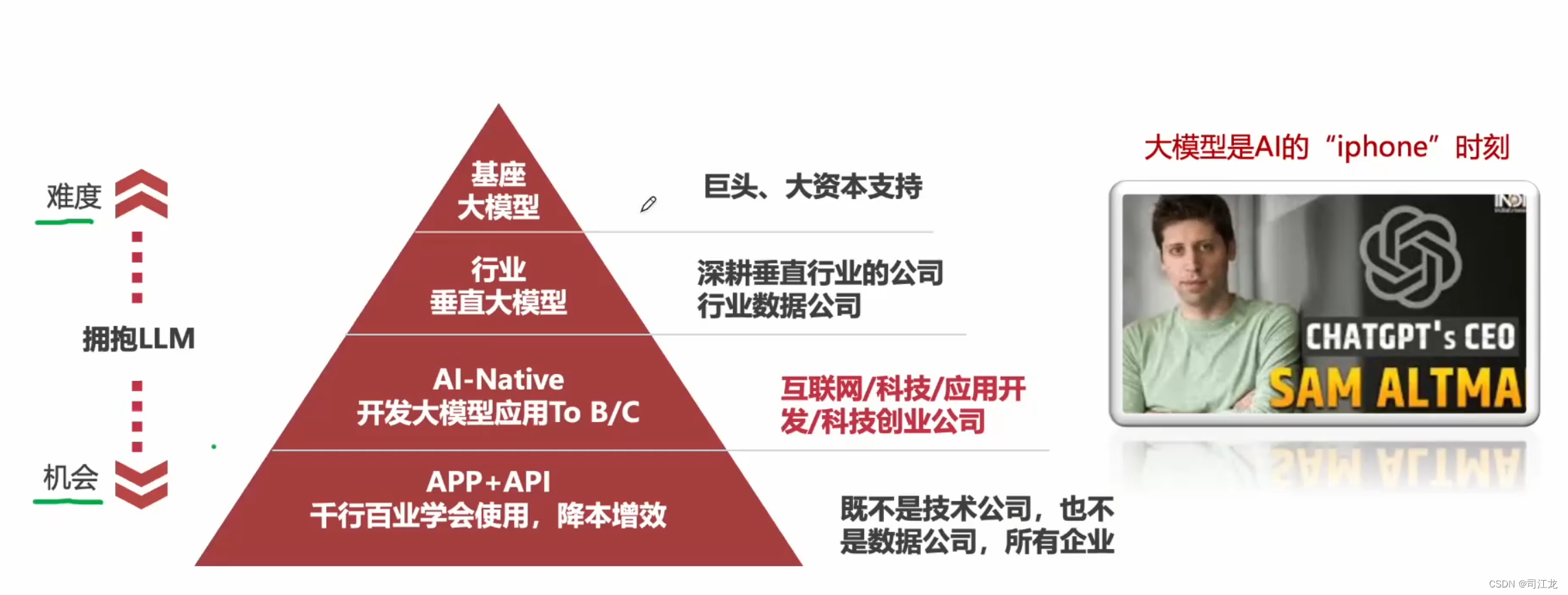 难度

拥抱LLM

机会

基座
大模型

行业
垂直大模型

AI-Native
开发大模型应用To B/C

APP+API
千行百业学会使用，降本增效

巨头、大资本支持

深耕垂直行业的公司
行业数据公司

互联网/科技/应用开发/科技创业公司

既不是技术公司，也不是数据公司，所有企业

大模型是AI的“iphone”时刻

CHATGPT's CEO
SAM ALTMA

CSDN @司江龙